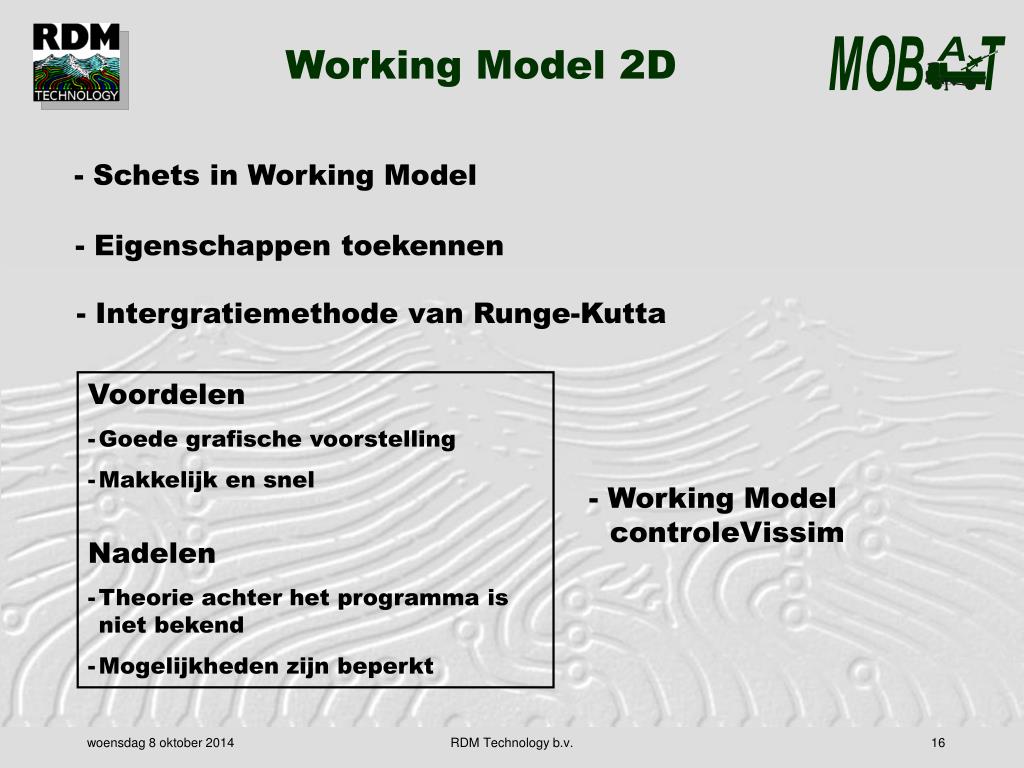 RDM TECHNOLOGY

Working Model 2D

MOBAT

- Schets in Working Model

- Eigenschappen toekennen

- Intergratiemethode van Runge-Kutta

Voordelen
- Goede grafische voorstelling
- Makkelijk en snel

Nadelen
- Theorie achter het programma is niet bekend
- Mogelijkheden zijn beperkt

- Working Model controleVissim

woensdag 8 oktober 2014

RDM Technology b.v.

16